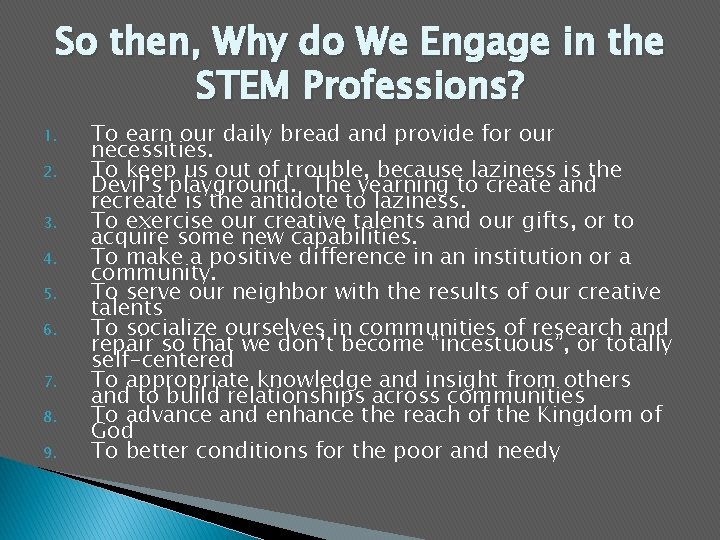 So then, Why do We Engage in the STEM Professions?

1. To earn our daily bread and provide for our necessities.
2. To keep us out of trouble, because laziness is the Devil's playground. The yearning to create and recreate is the antidote to laziness.
3. To exercise our creative talents and our gifts, or to acquire some new capabilities.
4. To make a positive difference in an institution or a community.
5. To serve our neighbor with the results of our creative talents
6. To socialize ourselves in communities of research and repair so that we don't become "incestuous", or totally self-centered
7. To appropriate knowledge and insight from others and to build relationships across communities
8. To advance and enhance the reach of the Kingdom of God
9. To better conditions for the poor and needy